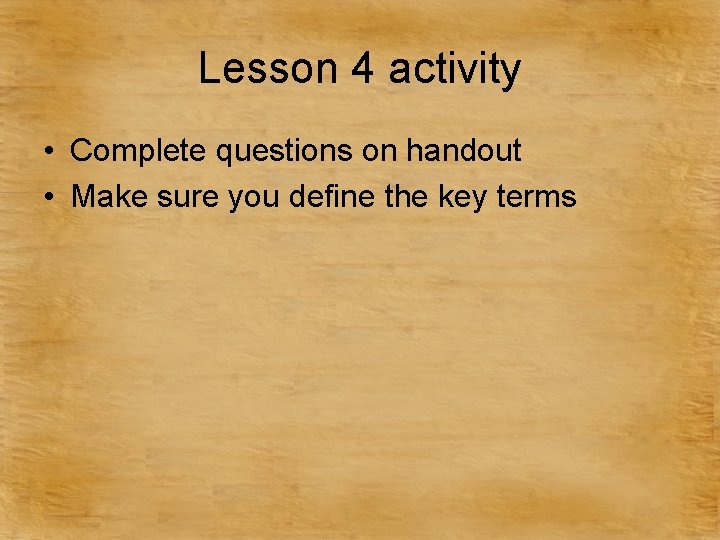 Lesson 4 activity

• Complete questions on handout
• Make sure you define the key terms